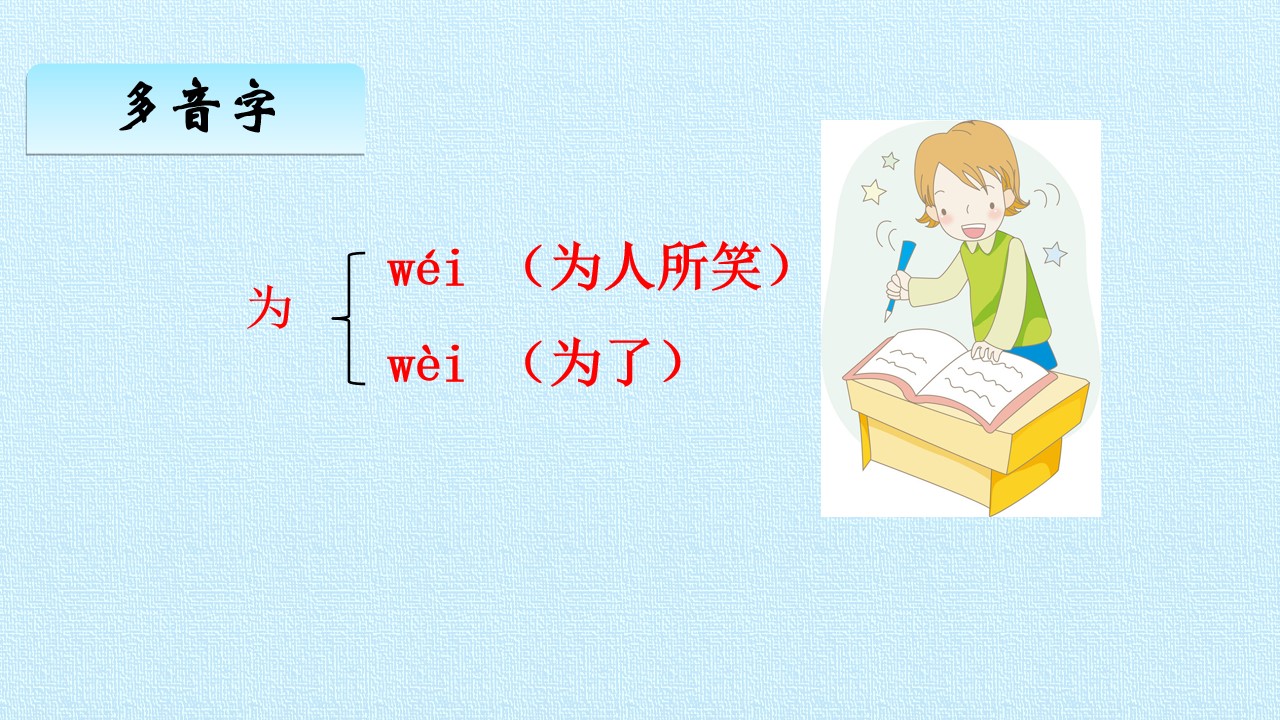 多音字

为 wéi （为人所笑）
wèi （为了）